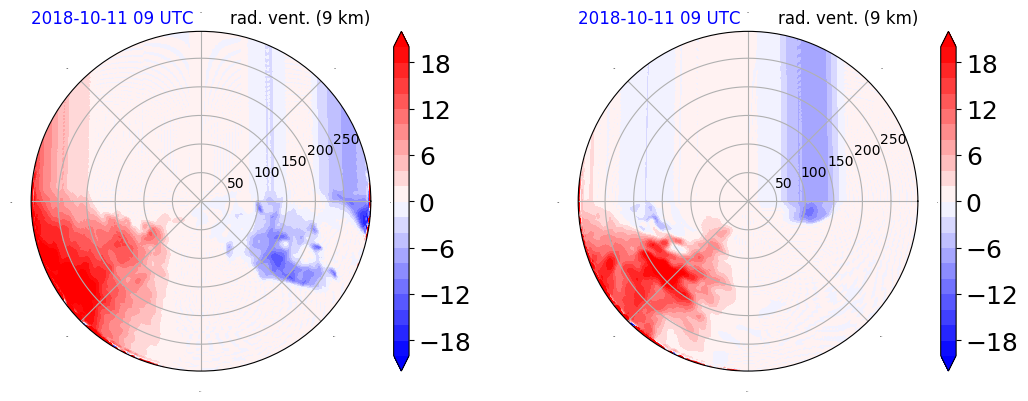 2018-10-11 09 UTC rad. vent. (9 km)

50
100
150
200
250

18
12
6
0
−6
−12
−18

2018-10-11 09 UTC rad. vent. (9 km)

50
100
150
200
250

18
12
6
0
−6
−12
−18